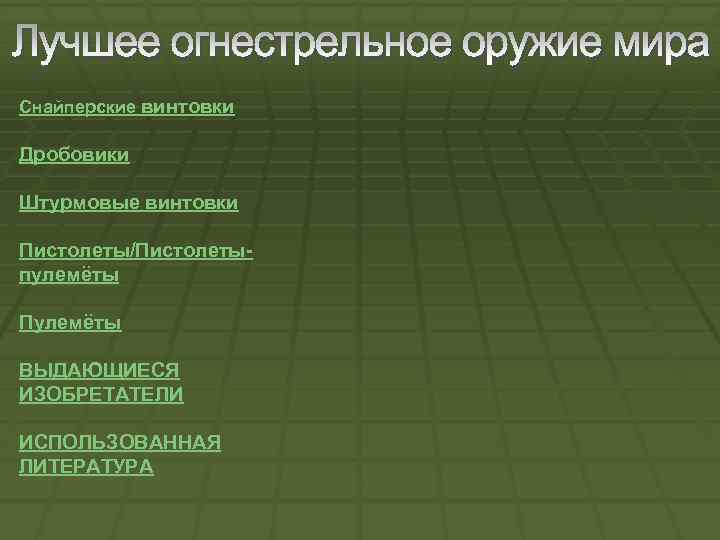 Лучшее огнестрельное оружие мира

Снайперские винтовки

Дробовики

Штурмовые винтовки

Пистолеты/Пистолеты-пулемёты

Пулемёты

ВЫДАЮЩИЕСЯ ИЗОБРЕТАТЕЛИ

ИСПОЛЬЗОВАННАЯ ЛИТЕРАТУРА